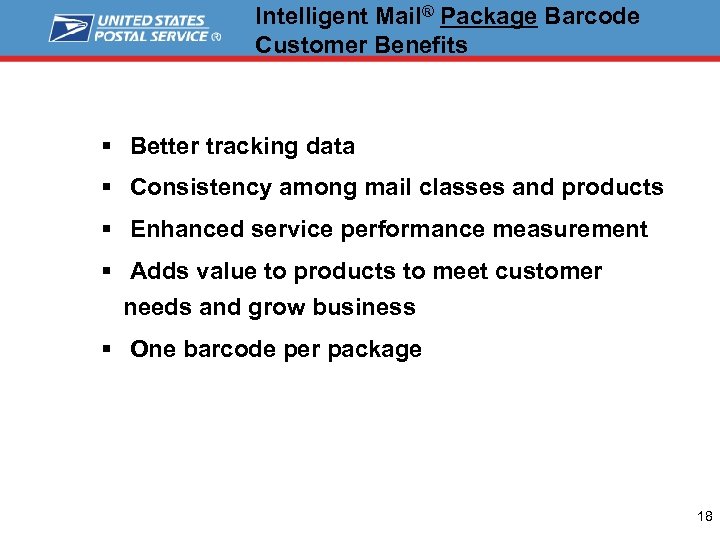 UNITED STATES POSTAL SERVICE ®

Intelligent Mail® Package Barcode Customer Benefits

▪ Better tracking data

▪ Consistency among mail classes and products

▪ Enhanced service performance measurement

▪ Adds value to products to meet customer needs and grow business

▪ One barcode per package

18